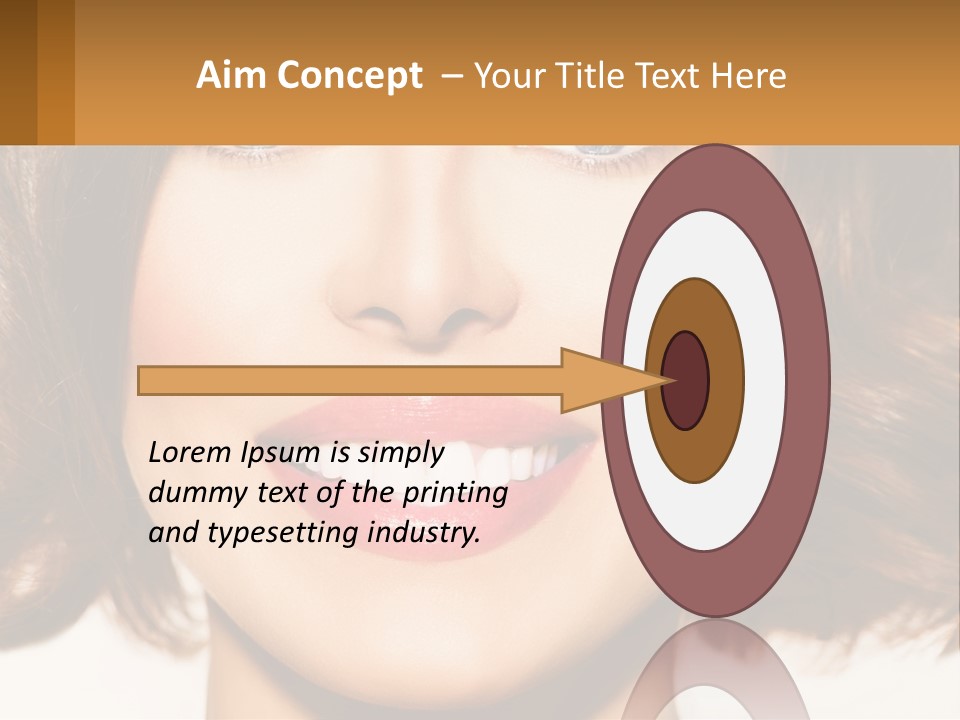 Aim Concept – Your Title Text Here

Lorem Ipsum is simply dummy text of the printing and typesetting industry.